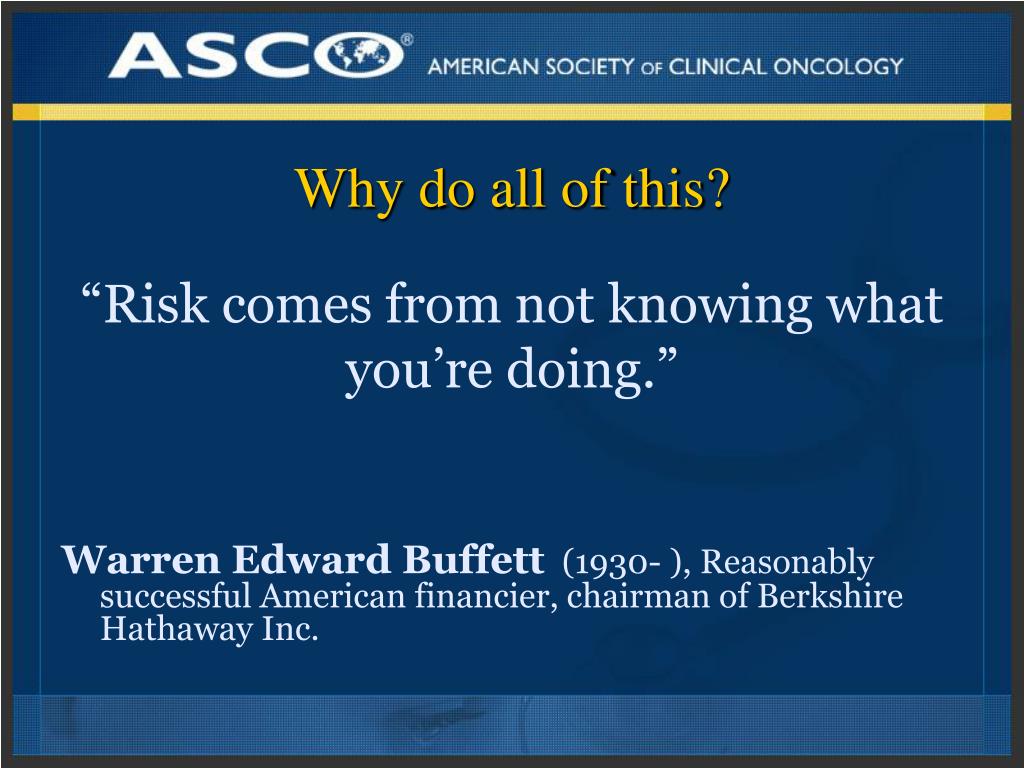 ASCO® AMERICAN SOCIETY OF CLINICAL ONCOLOGY

Why do all of this?

“Risk comes from not knowing what you’re doing.”

Warren Edward Buffett (1930- ), Reasonably successful American financier, chairman of Berkshire Hathaway Inc.